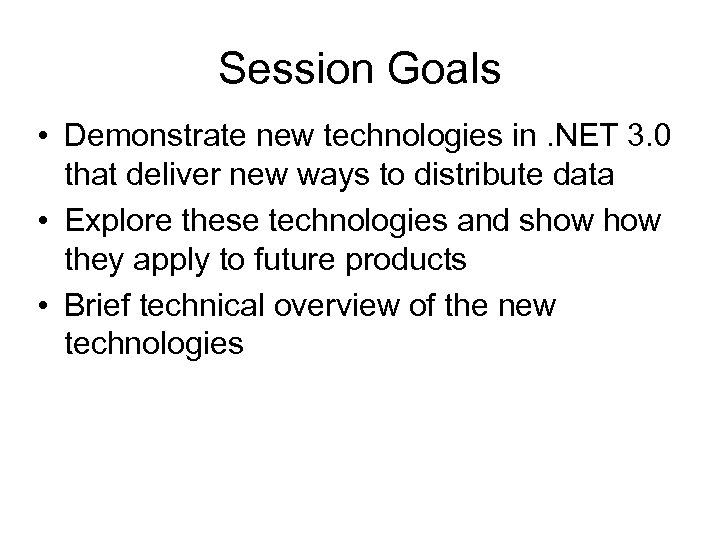 Session Goals

• Demonstrate new technologies in .NET 3.0 that deliver new ways to distribute data
• Explore these technologies and show how they apply to future products
• Brief technical overview of the new technologies